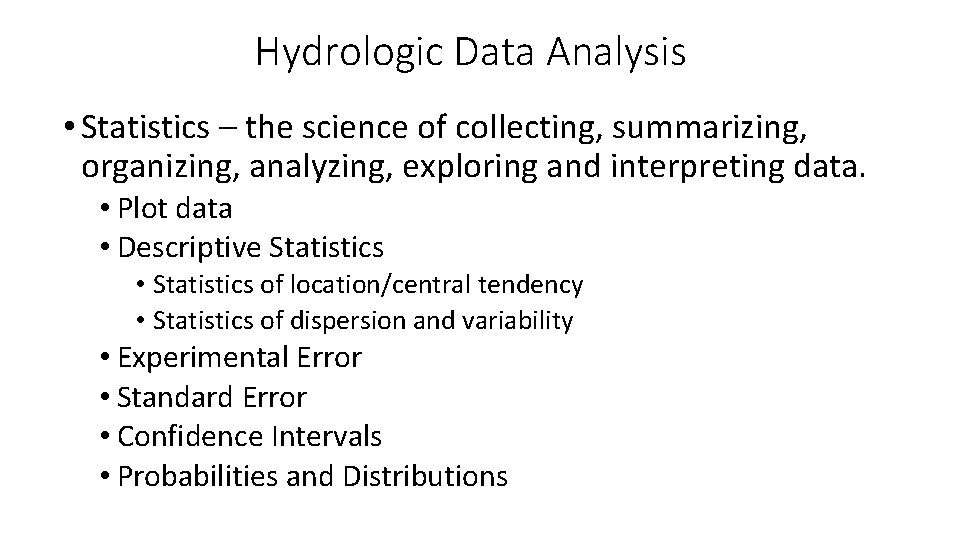 Hydrologic Data Analysis

• Statistics – the science of collecting, summarizing, organizing, analyzing, exploring and interpreting data.
  • Plot data
  • Descriptive Statistics
    • Statistics of location/central tendency
    • Statistics of dispersion and variability
  • Experimental Error
  • Standard Error
  • Confidence Intervals
  • Probabilities and Distributions